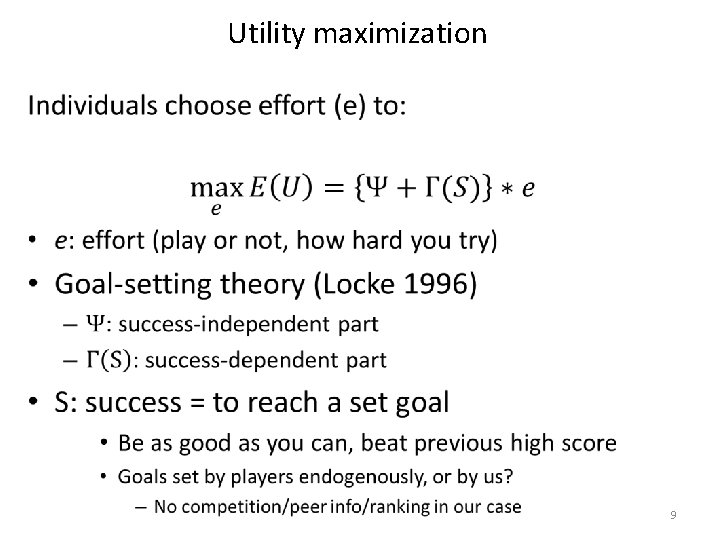 Utility maximization

Individuals choose effort (e) to:

$\max_{e} E(U) = \{\Psi + \Gamma(S)\} * e$

• $e$: effort (play or not, how hard you try)
• Goal-setting theory (Locke 1996)
  – $\Psi$: success-independent part
  – $\Gamma(S)$: success-dependent part
• S: success = to reach a set goal
  • Be as good as you can, beat previous high score
  • Goals set by players endogenously, or by us?
    – No competition/peer info/ranking in our case

9